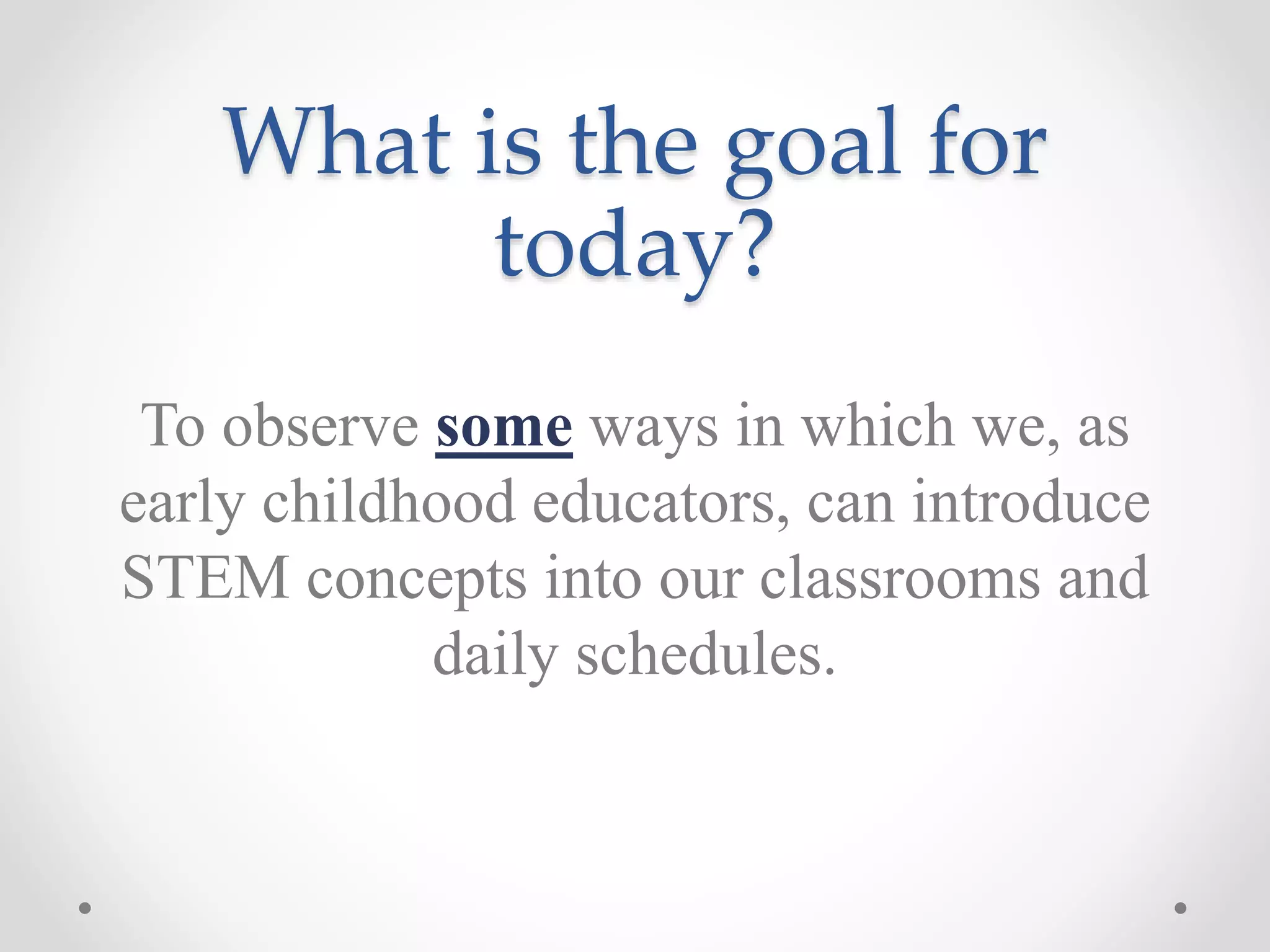 What is the goal for today?

To observe some ways in which we, as early childhood educators, can introduce STEM concepts into our classrooms and daily schedules.